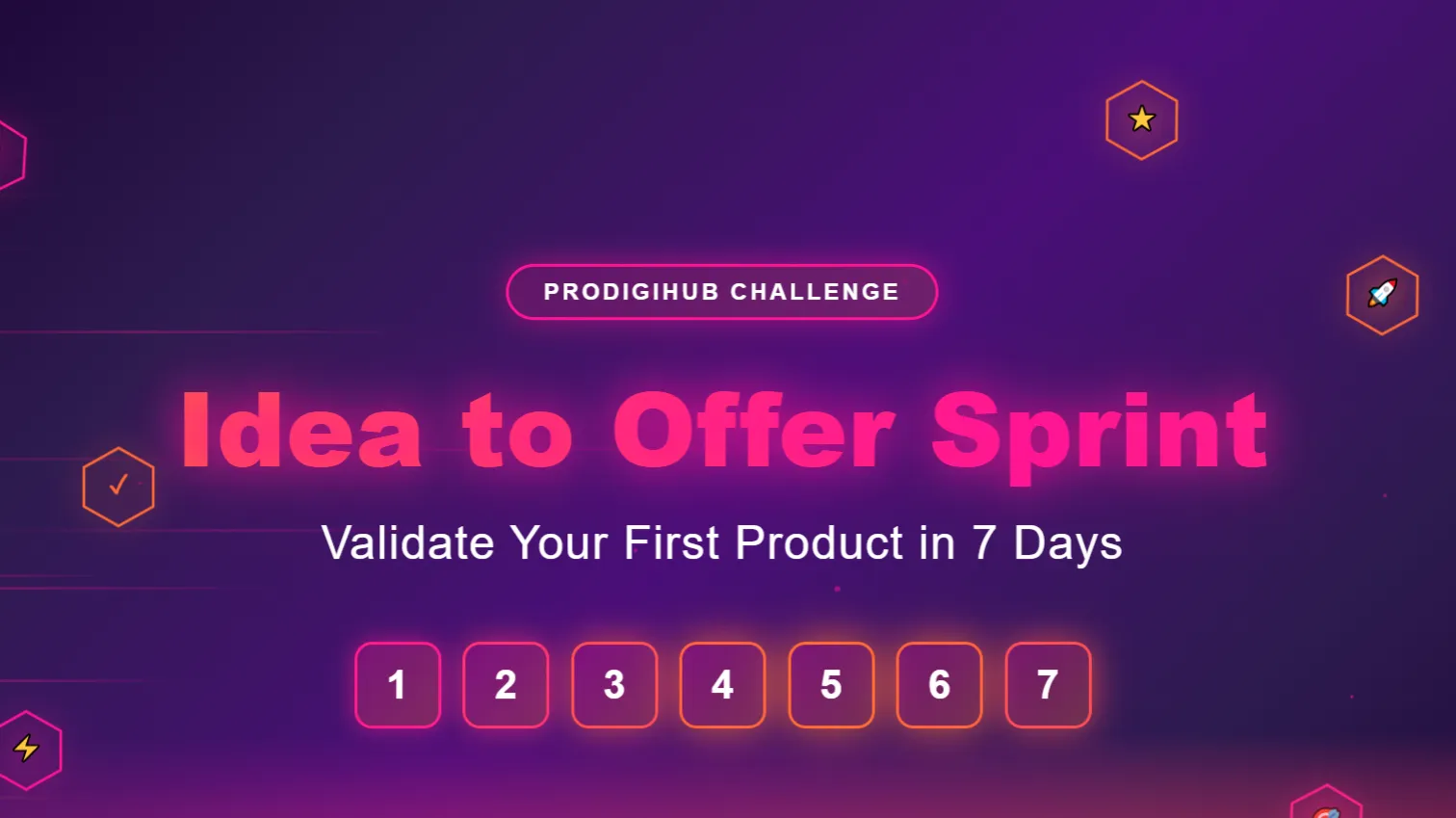 PRODIGIHUB CHALLENGE

Idea to Offer Sprint

Validate Your First Product in 7 Days

1 2 3 4 5 6 7